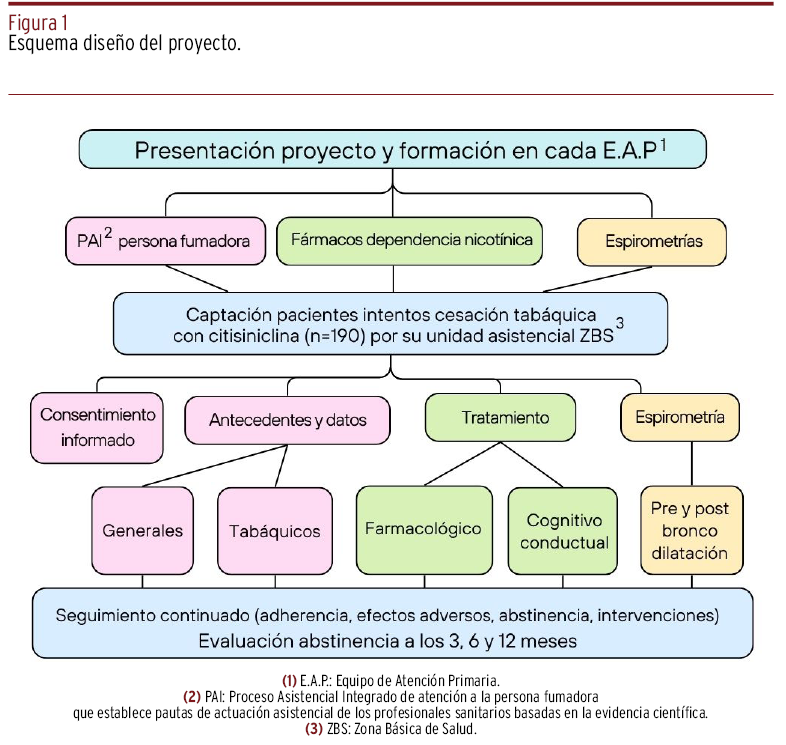 Figura 1
Esquema diseño del proyecto.

Presentación proyecto y formación en cada E.A.P$^1$

PAI$^2$ persona fumadora

Fármacos dependencia nicotínica

Espirometrías

Captación pacientes intentos cesación tabáquica con citisiniclina (n=190) por su unidad asistencial ZBS$^3$

Consentimiento informado

Antecedentes y datos

Tratamiento

Espirometría

Generales

Tabáquicos

Farmacológico

Cognitivo conductual

Pre y post bronco dilatación

Seguimiento continuado (adherencia, efectos adversos, abstinencia, intervenciones)
Evaluación abstinencia a los 3, 6 y 12 meses

(1) E.A.P.: Equipo de Atención Primaria.
(2) PAI: Proceso Asistencial Integrado de atención a la persona fumadora que establece pautas de actuación asistencial de los profesionales sanitarios basadas en la evidencia científica.
(3) ZBS: Zona Básica de Salud.